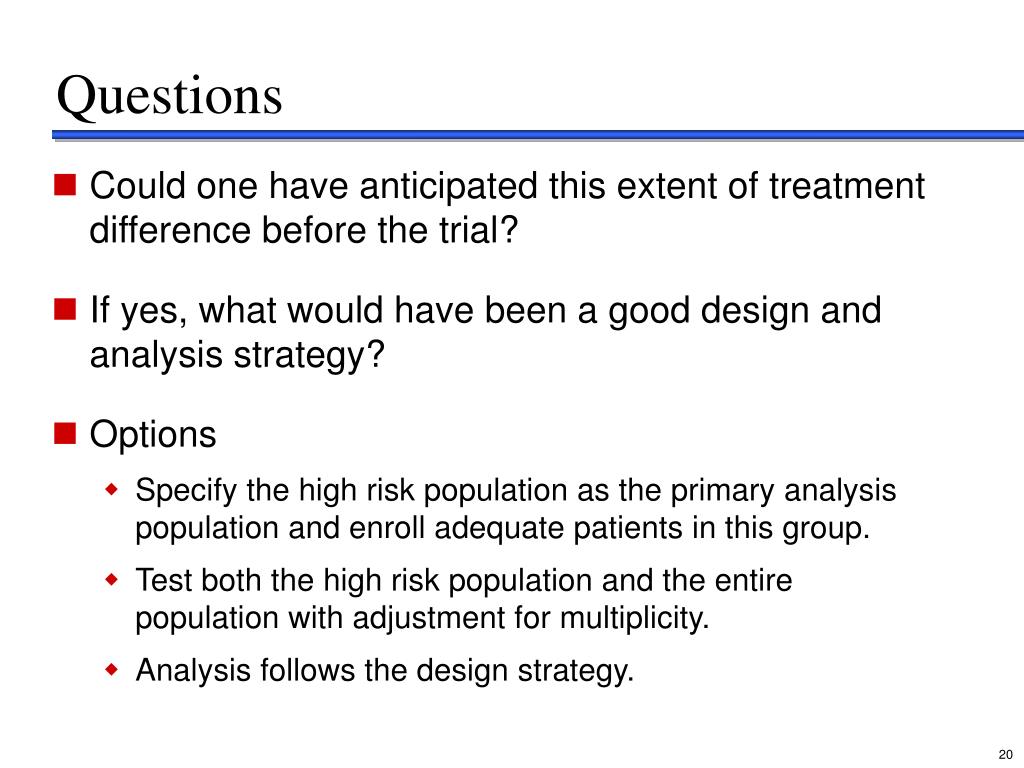 Questions

Could one have anticipated this extent of treatment difference before the trial?

If yes, what would have been a good design and analysis strategy?

Options

Specify the high risk population as the primary analysis population and enroll adequate patients in this group.

Test both the high risk population and the entire population with adjustment for multiplicity.

Analysis follows the design strategy.

20